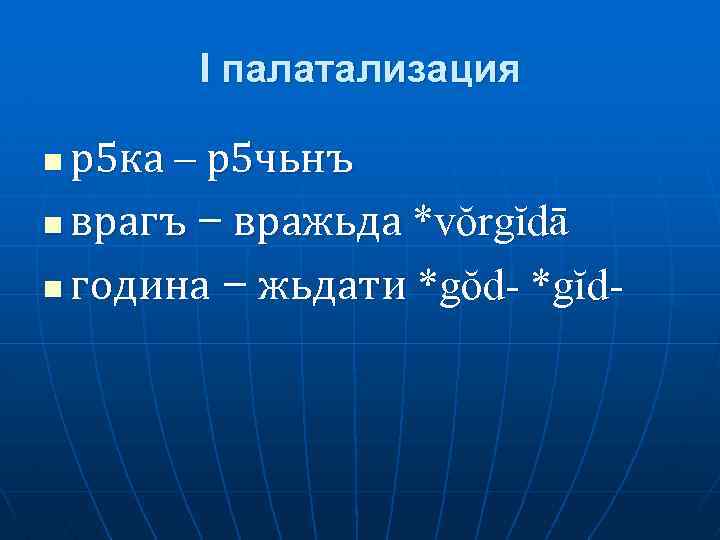 I палатализация

р5ка – р5чьнъ

врагъ – вражьда *vŏrgĭdā

година – жьдати *gŏd- *gĭd-